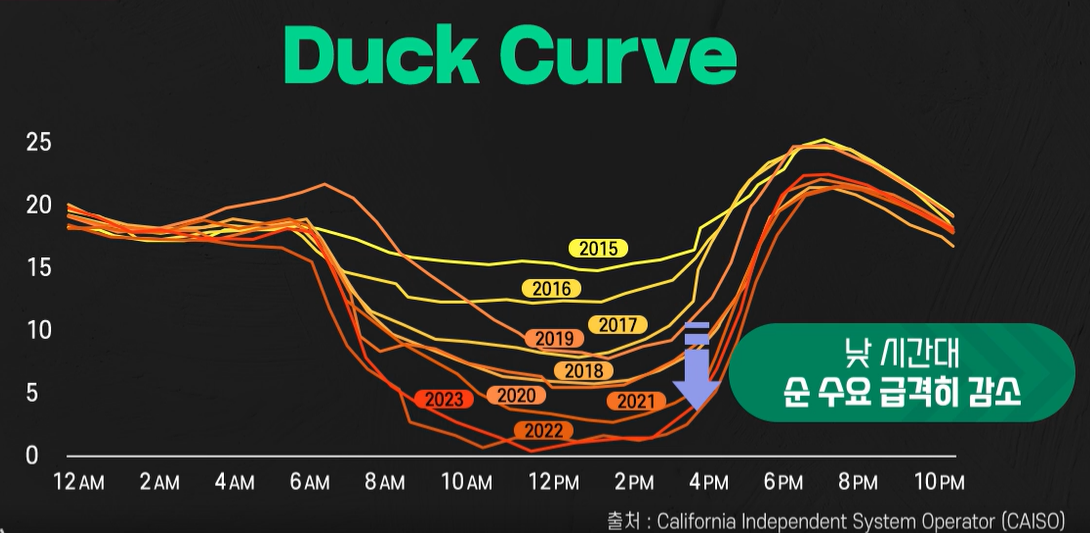 Duck Curve

25
20
15
10
5
0

2015
2016
2017
2019
2018
2023
2020
2021
2022

낮 시간대
순 수요 급격히 감소

12 AM 2 AM 4 AM 6 AM 8 AM 10 AM 12 PM 2 PM 4 PM 6 PM 8 PM 10 PM

출처 : California Independent System Operator (CAISO)